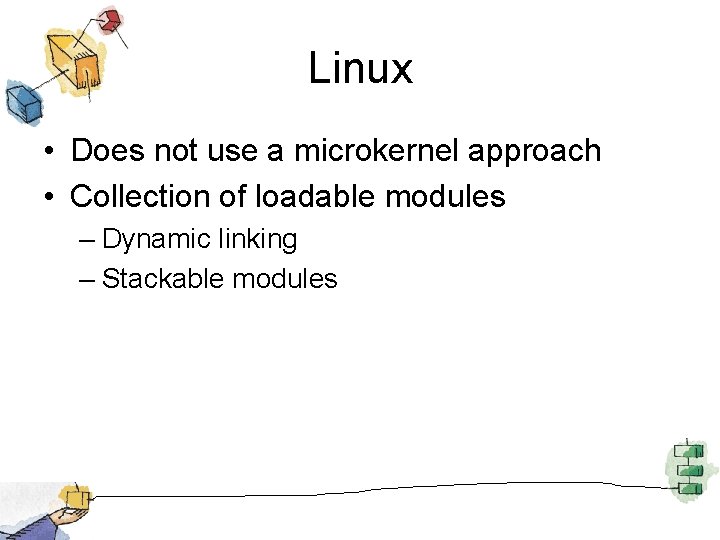 Linux

• Does not use a microkernel approach
• Collection of loadable modules
– Dynamic linking
– Stackable modules